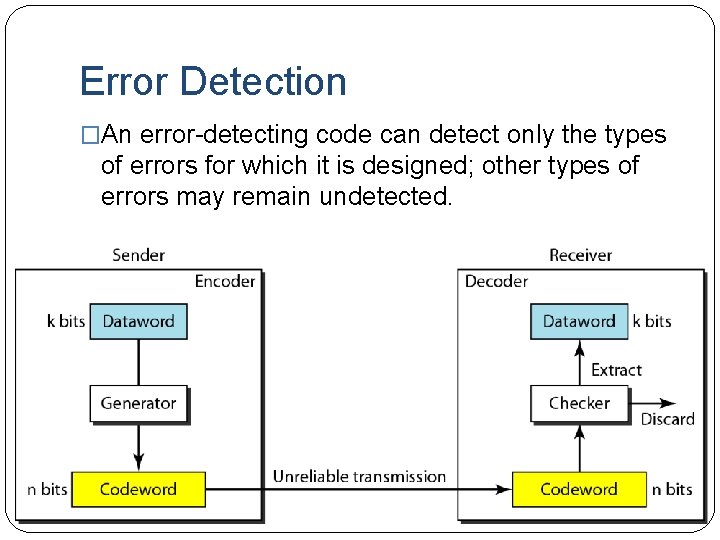 Error Detection

□An error-detecting code can detect only the types of errors for which it is designed; other types of errors may remain undetected.

Sender

Encoder

k bits Dataword

Generator

n bits Codeword

Unreliable transmission

Receiver

Decoder

Dataword k bits

Extract

Checker

Discard

Codeword n bits